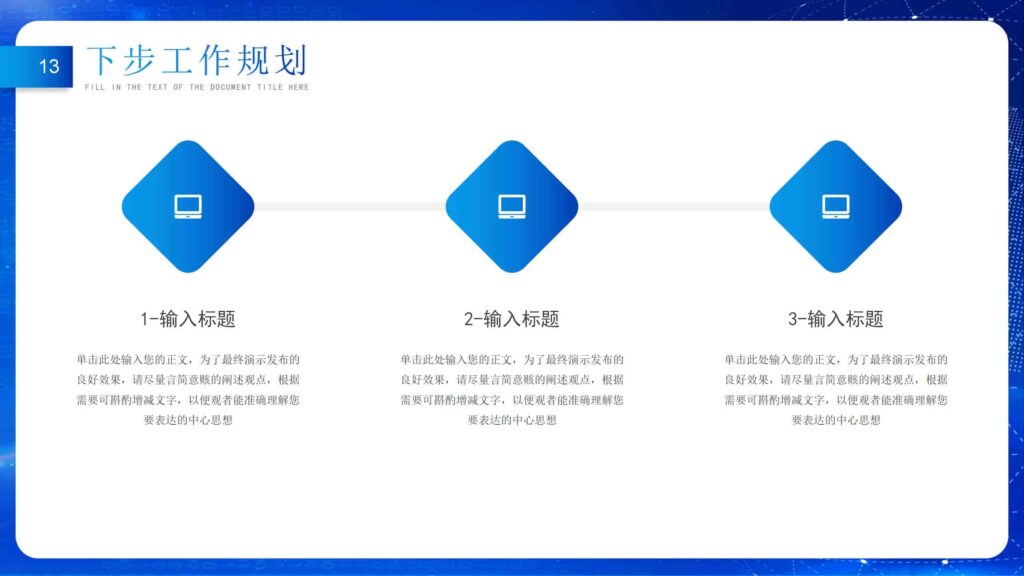 13

下步工作规划

FILL IN THE TEXT OF THE DOCUMENT TITLE HERE

1-输入标题

单击此处输入您的正文，为了最终演示发布的良好效果，请尽量言简意赅的阐述观点，根据需要可斟酌增减文字，以便观者能准确理解您要表达的中心思想

2-输入标题

单击此处输入您的正文，为了最终演示发布的良好效果，请尽量言简意赅的阐述观点，根据需要可斟酌增减文字，以便观者能准确理解您要表达的中心思想

3-输入标题

单击此处输入您的正文，为了最终演示发布的良好效果，请尽量言简意赅的阐述观点，根据需要可斟酌增减文字，以便观者能准确理解您要表达的中心思想